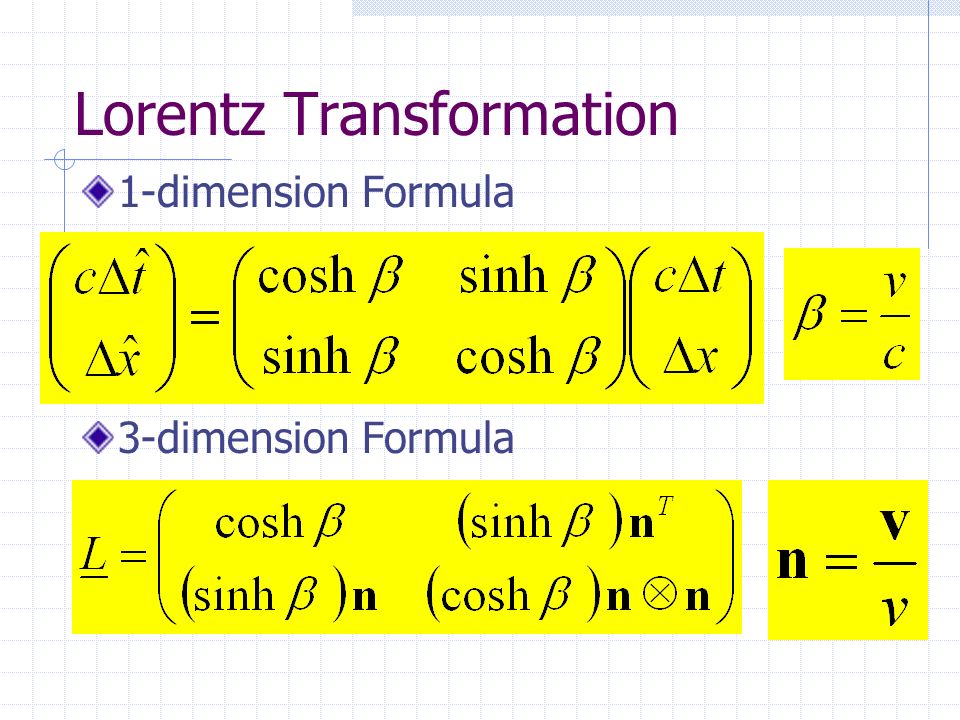 Lorentz Transformation

1-dimension Formula

$\begin{pmatrix} c\Delta\hat{t} \\ \Delta\hat{x} \end{pmatrix} = \begin{pmatrix} \cosh\beta & \sinh\beta \\ \sinh\beta & \cosh\beta \end{pmatrix} \begin{pmatrix} c\Delta t \\ \Delta x \end{pmatrix}$

$\beta = \frac{v}{c}$

3-dimension Formula

$\underline{L} = \begin{pmatrix} \cosh\beta & (\sinh\beta)\mathbf{n}^T \\ (\sinh\beta)\mathbf{n} & (\cosh\beta)\mathbf{n}\otimes\mathbf{n} \end{pmatrix}$

$\mathbf{n} = \frac{\mathbf{v}}{v}$